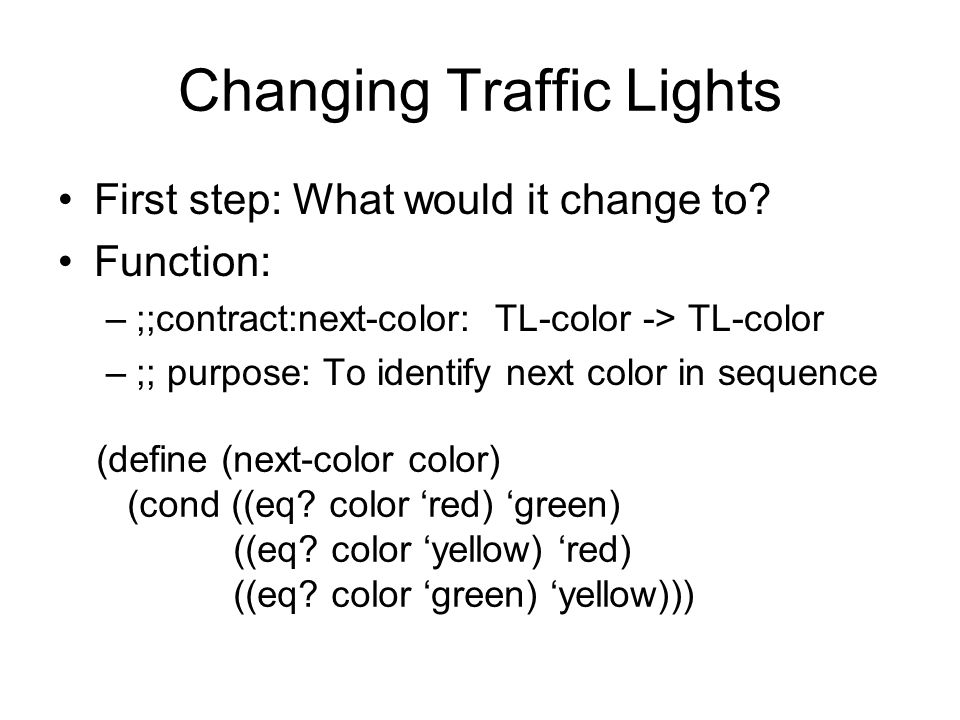 Changing Traffic Lights

• First step: What would it change to?
• Function:
– ;;contract:next-color: TL-color -> TL-color
– ;; purpose: To identify next color in sequence

(define (next-color color)
(cond ((eq? color ‘red) ‘green)
((eq? color ‘yellow) ‘red)
((eq? color ‘green) ‘yellow)))